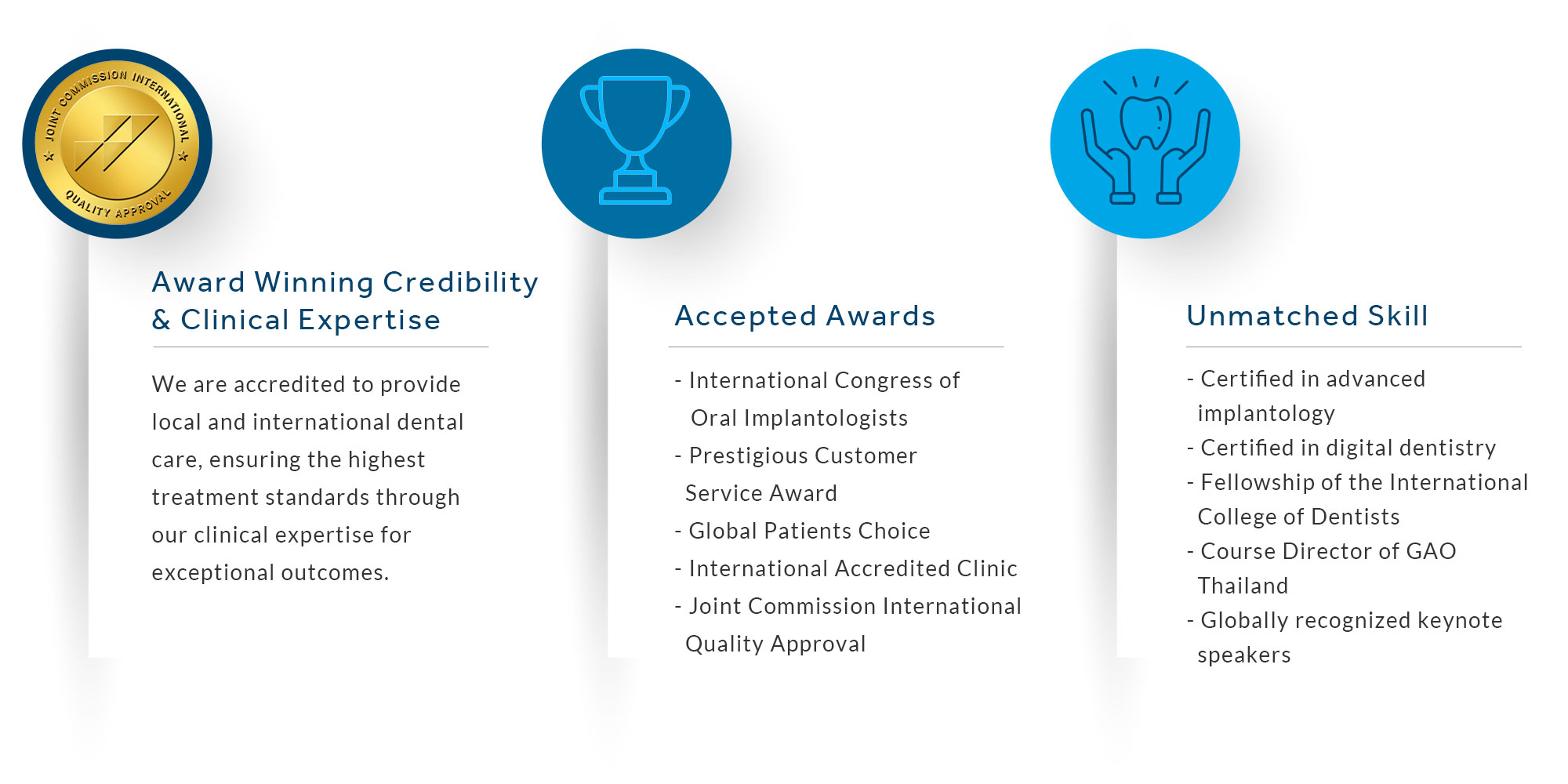 JOINT COMMISSION INTERNATIONAL
QUALITY APPROVAL

Award Winning Credibility & Clinical Expertise

We are accredited to provide local and international dental care, ensuring the highest treatment standards through our clinical expertise for exceptional outcomes.

Accepted Awards

- International Congress of Oral Implantologists
- Prestigious Customer Service Award
- Global Patients Choice
- International Accredited Clinic
- Joint Commission International Quality Approval

Unmatched Skill

- Certified in advanced implantology
- Certified in digital dentistry
- Fellowship of the International College of Dentists
- Course Director of GAO Thailand
- Globally recognized keynote speakers